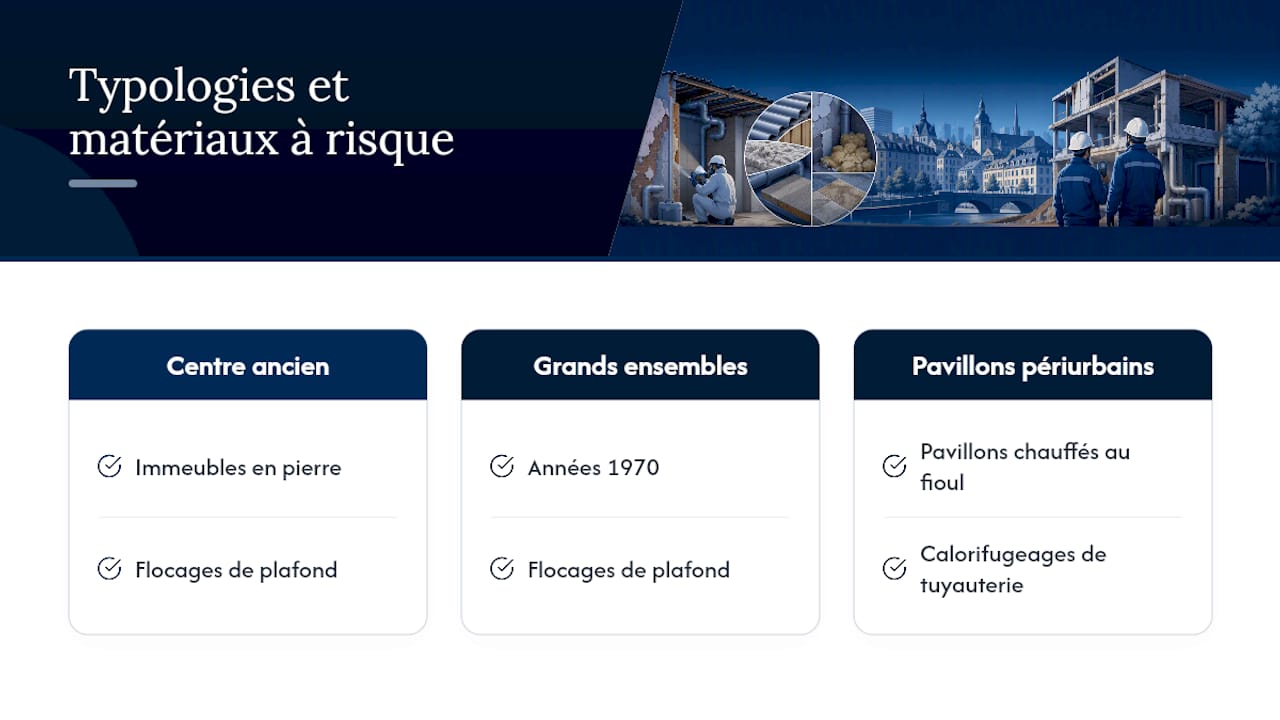 Typologies et matériaux à risque

Centre ancien

Immeubles en pierre

Flocages de plafond

Grands ensembles

Années 1970

Flocages de plafond

Pavillons périurbains

Pavillons chauffés au fioul

Calorifugeages de tuyauterie